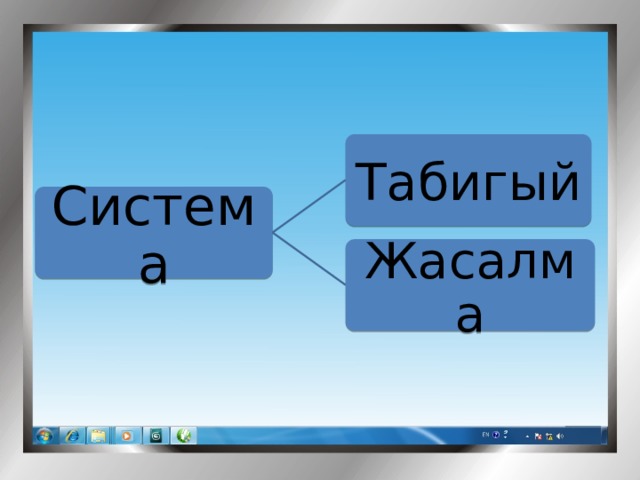 Система

Табигый

Жасалма

EN